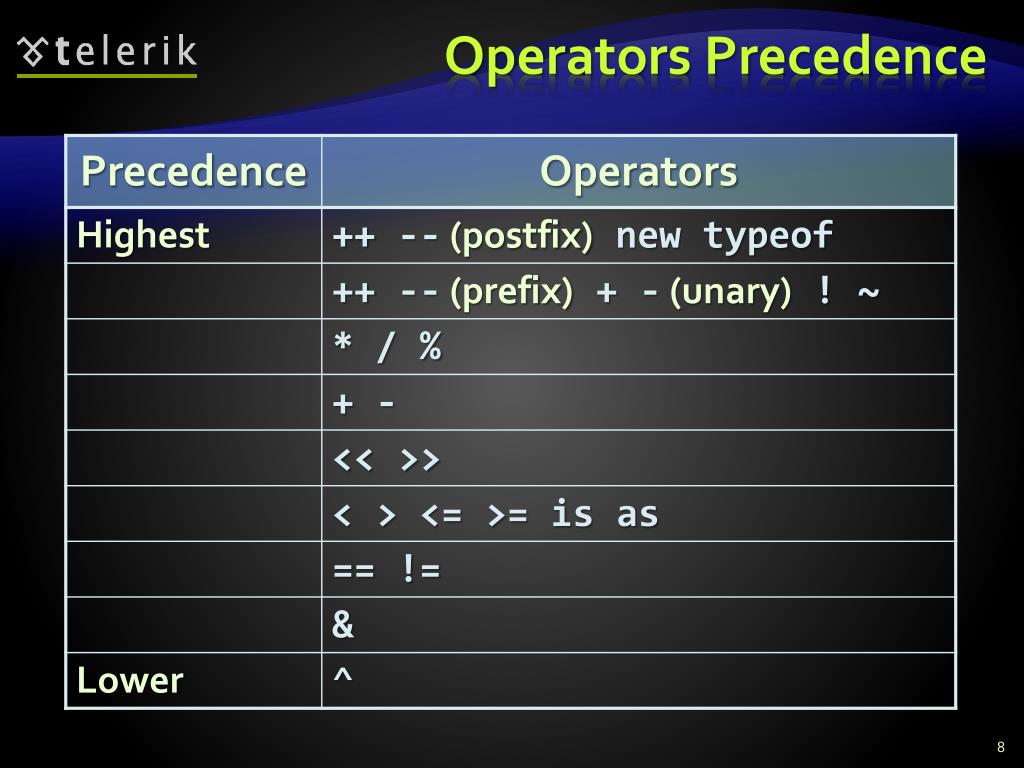 telerik

Operators Precedence

| Precedence | Operators |
|---|---|
| Highest | ++ -- (postfix) new typeof |
| | ++ -- (prefix) + - (unary) ! ~ |
| | * / % |
| | + - |
| | << >> |
| | < > <= >= is as |
| | == != |
| | & |
| Lower | ^ |

8